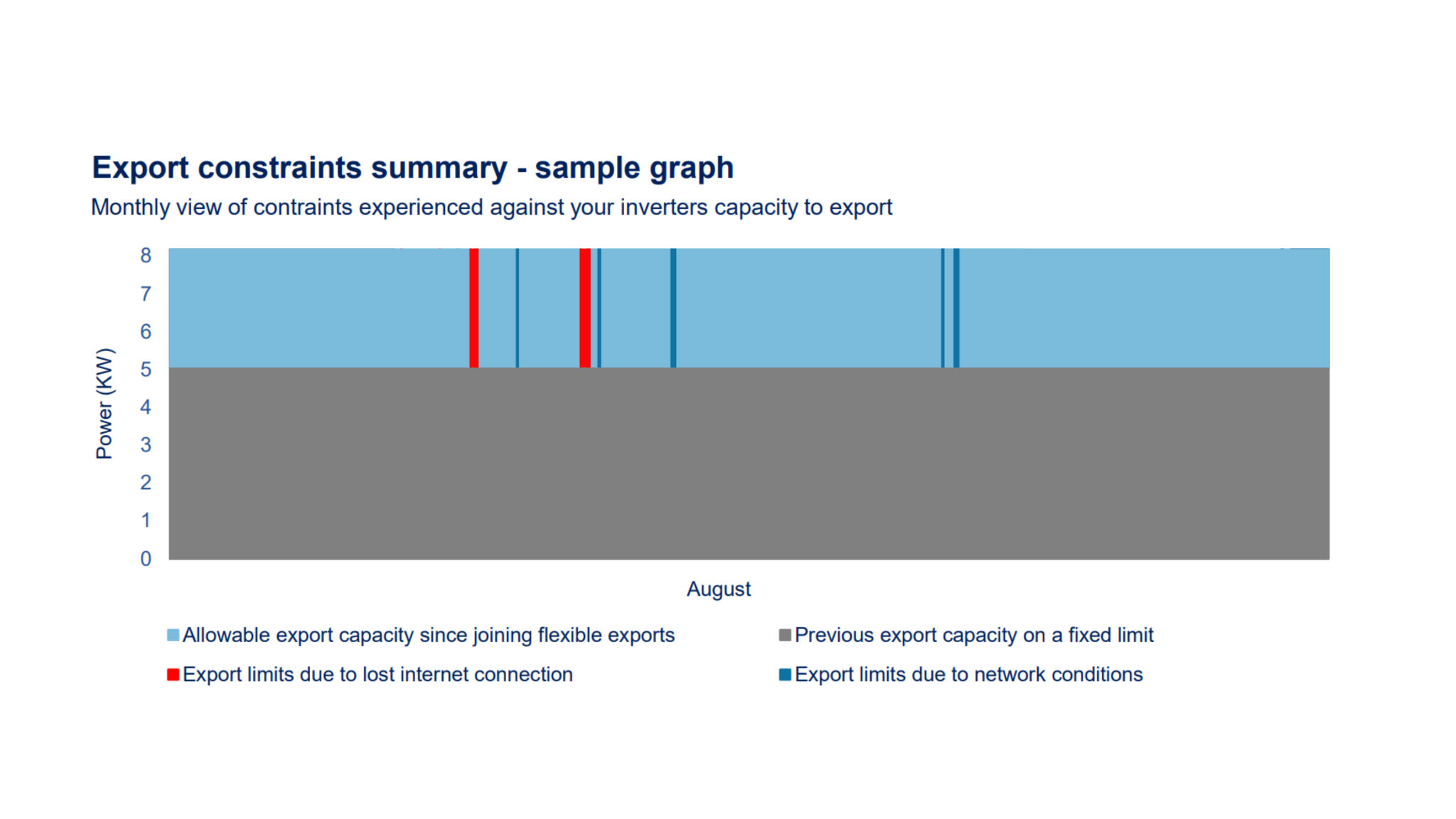 Export constraints summary - sample graph

Monthly view of contraints experienced against your inverters capacity to export

Power (KW)

8
7
6
5
4
3
2
1
0

August

Allowable export capacity since joining flexible exports
Previous export capacity on a fixed limit
Export limits due to lost internet connection
Export limits due to network conditions